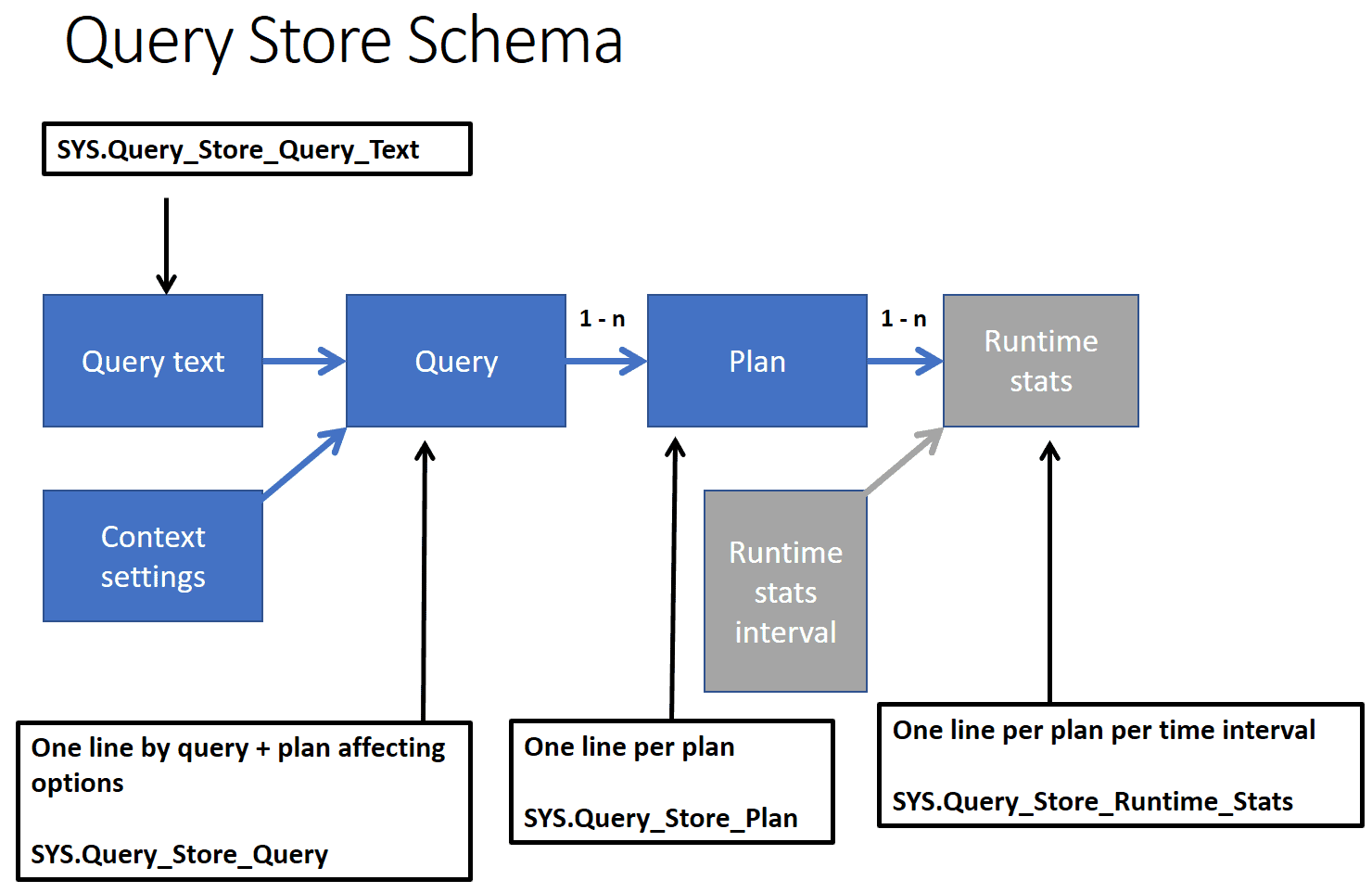 Query Store Schema

SYS.Query_Store_Query_Text

Query text

Query

1 - n

Plan

1 - n

Runtime stats

Context settings

Runtime stats interval

One line by query + plan affecting options

SYS.Query_Store_Query

One line per plan

SYS.Query_Store_Plan

One line per plan per time interval

SYS.Query_Store_Runtime_Stats